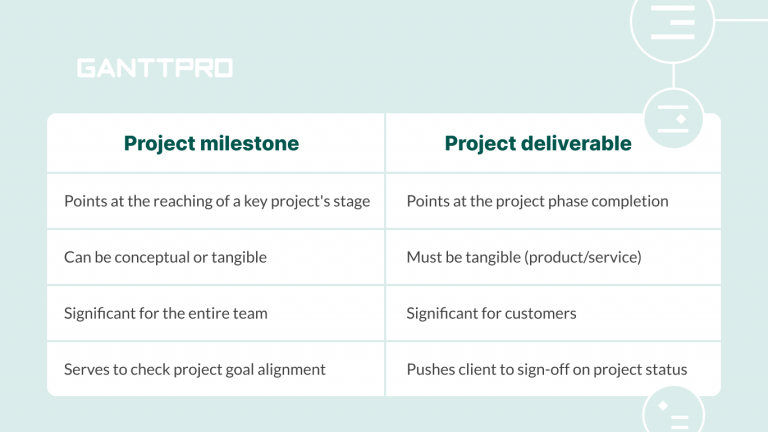 GANTTPRO

| Project milestone | Project deliverable |
|---|---|
| Points at the reaching of a key project's stage | Points at the project phase completion |
| Can be conceptual or tangible | Must be tangible (product/service) |
| Significant for the entire team | Significant for customers |
| Serves to check project goal alignment | Pushes client to sign-off on project status |